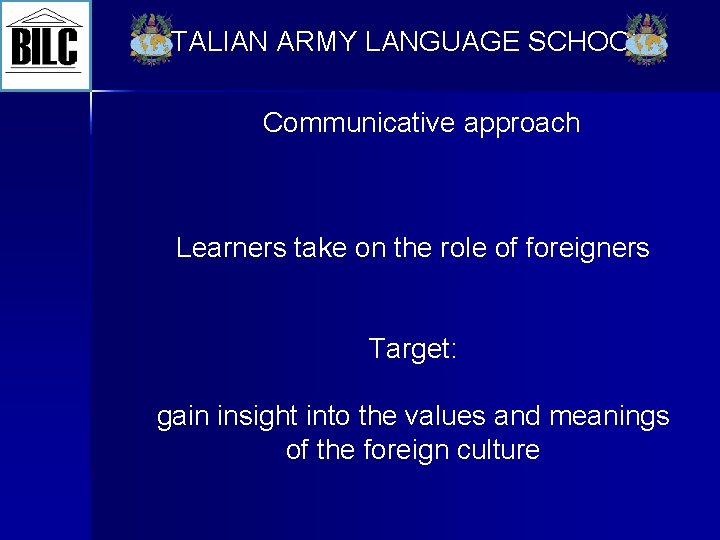 BILC

TALIAN ARMY LANGUAGE SCHOO

Communicative approach

Learners take on the role of foreigners

Target:

gain insight into the values and meanings of the foreign culture